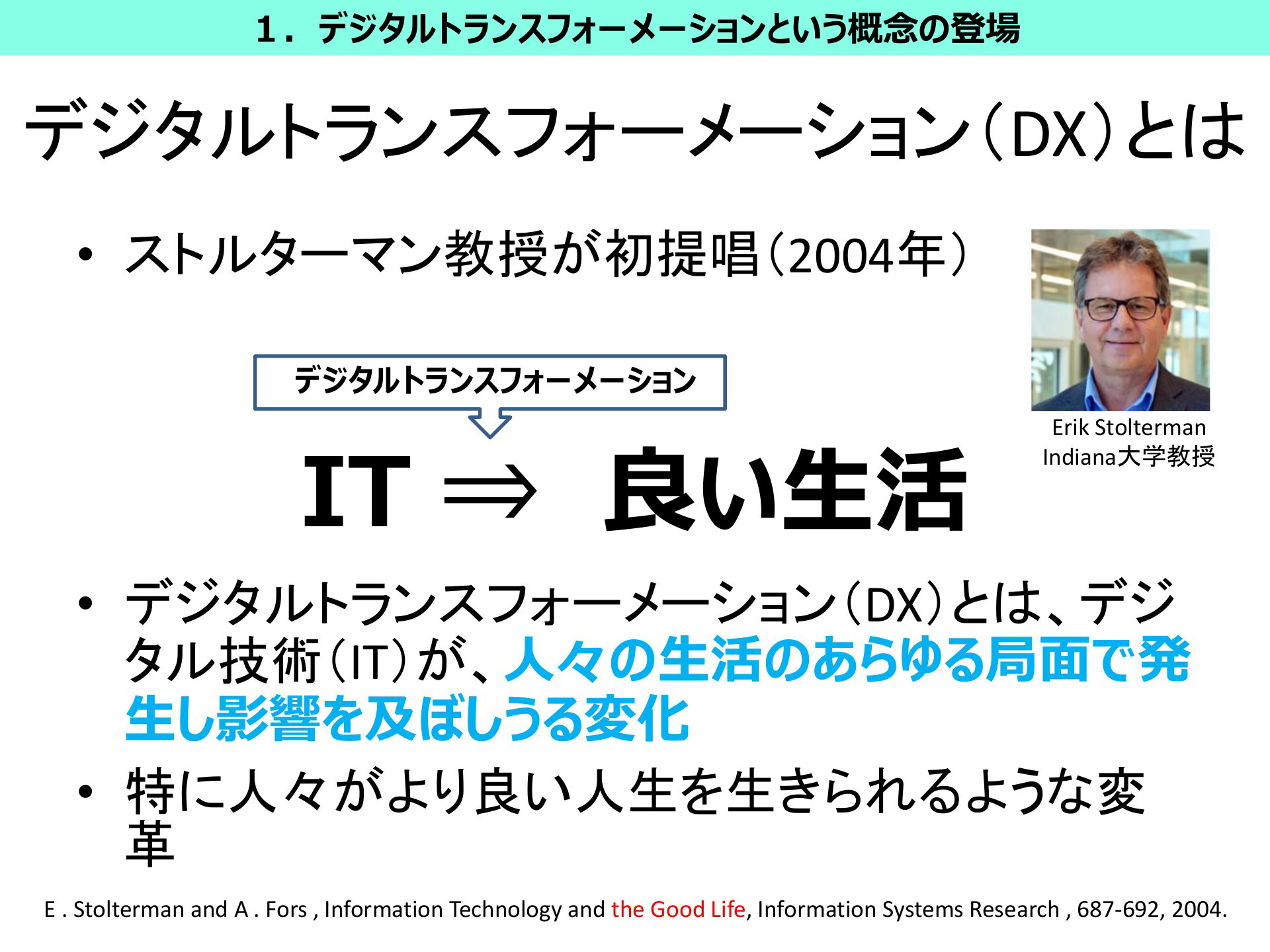 １．デジタルトランスフォーメーションという概念の登場

デジタルトランスフォーメーション（DX）とは

• ストルターマン教授が初提唱（2004年）

Erik Stolterman
Indiana大学教授

デジタルトランスフォーメーション

IT ⇒ 良い生活

• デジタルトランスフォーメーション（DX）とは、デジタル技術（IT）が、人々の生活のあらゆる局面で発生し影響を及ぼしうる変化

• 特に人々がより良い人生を生きられるような変革

E . Stolterman and A . Fors , Information Technology and the Good Life, Information Systems Research , 687-692, 2004.